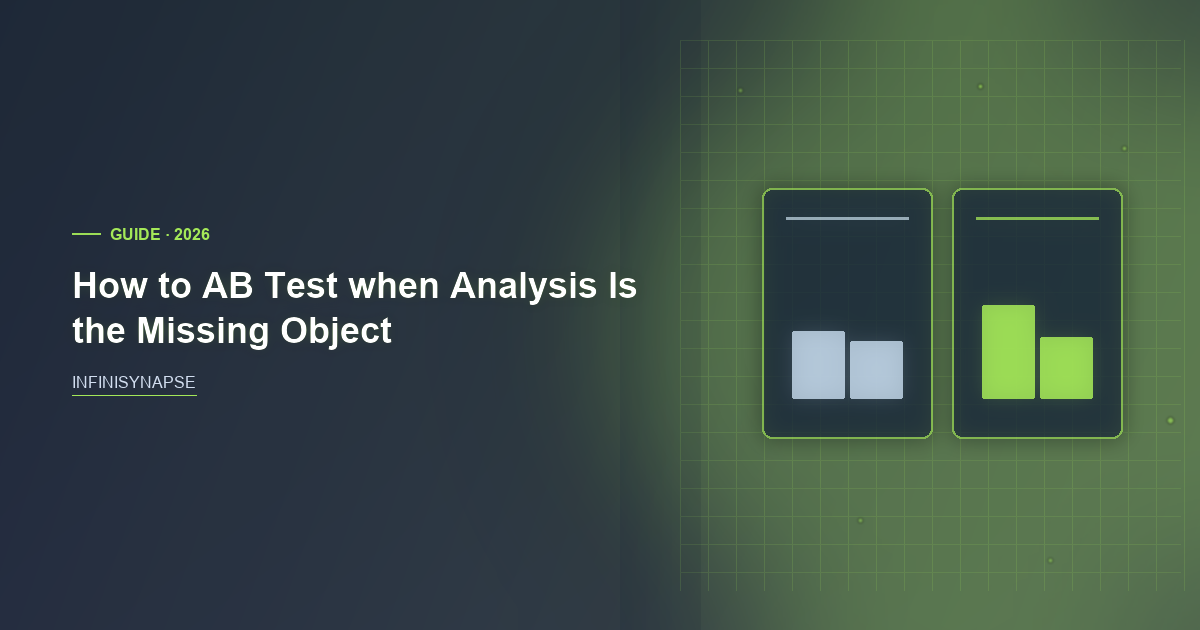 GUIDE · 2026

How to AB Test when Analysis Is the Missing Object

INFINISYNAPSE